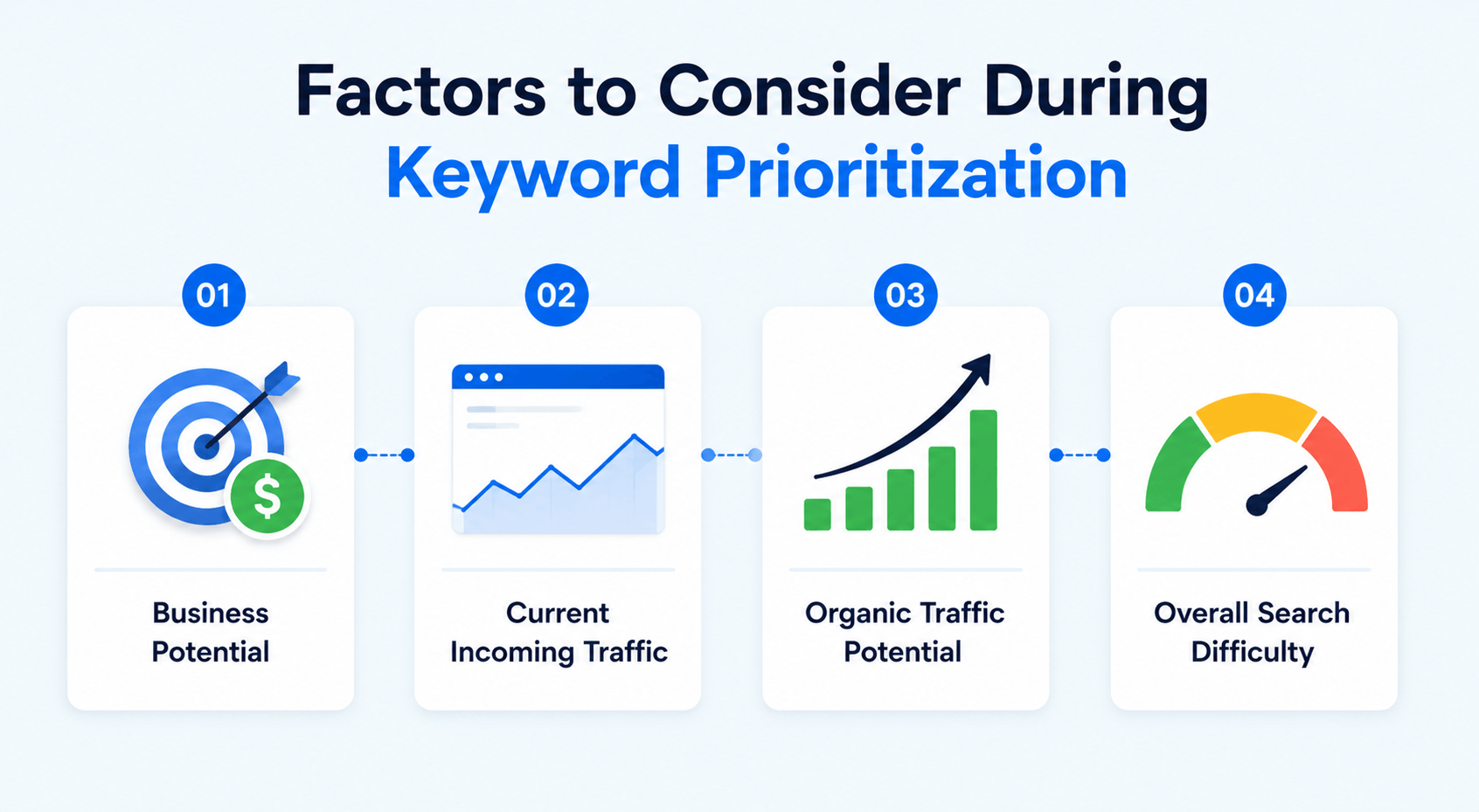 Factors to Consider During
Keyword Prioritization

01

$

Business Potential

02

Current Incoming Traffic

03

Organic Traffic Potential

04

Overall Search Difficulty